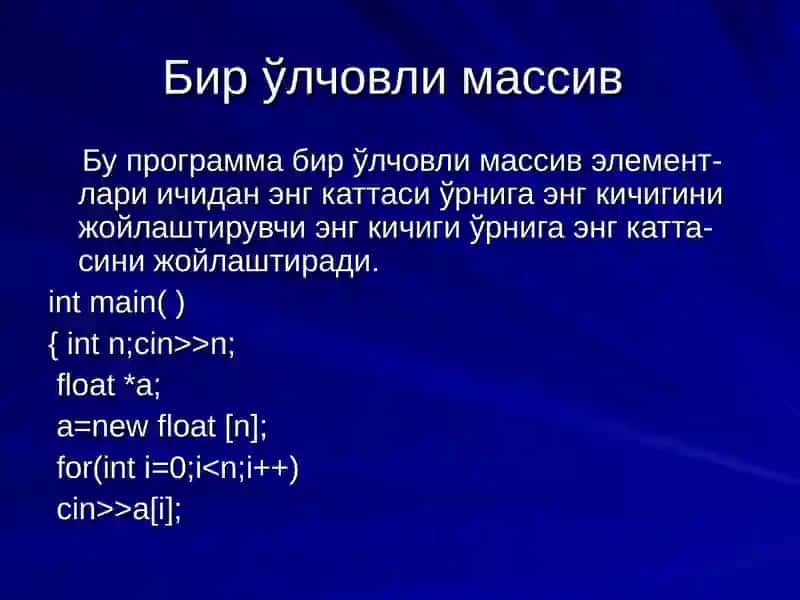 Бир ўлчовли массив

Бу программа бир ўлчовли массив элементлари ичидан энг каттаси ўрнига энг кичигини жойлаштирувчи энг кичиги ўрнига энг каттасини жойлаштиради.

int main( )
{ int n;cin>>n;
float *a;
a=new float [n];
for(int i=0;i<n;i++)
cin>>a[i];